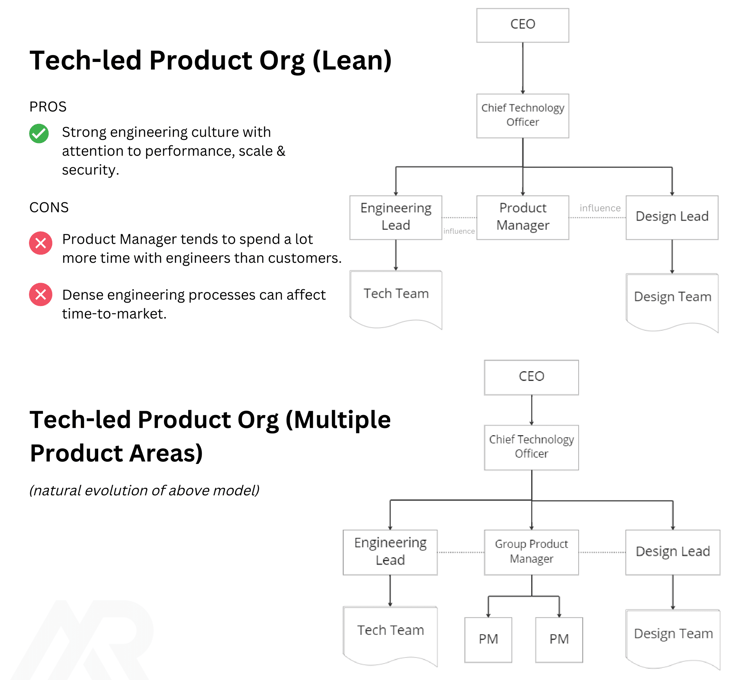 Tech-led Product Org (Lean)

PROS

Strong engineering culture with attention to performance, scale & security.

CONS

Product Manager tends to spend a lot more time with engineers than customers.

Dense engineering processes can affect time-to-market.

CEO

Chief Technology Officer

Engineering Lead

influence

Product Manager

influence

Design Lead

Tech Team

Design Team

Tech-led Product Org (Multiple Product Areas)

(natural evolution of above model)

CEO

Chief Technology Officer

Engineering Lead

Group Product Manager

Design Lead

Tech Team

PM

PM

Design Team